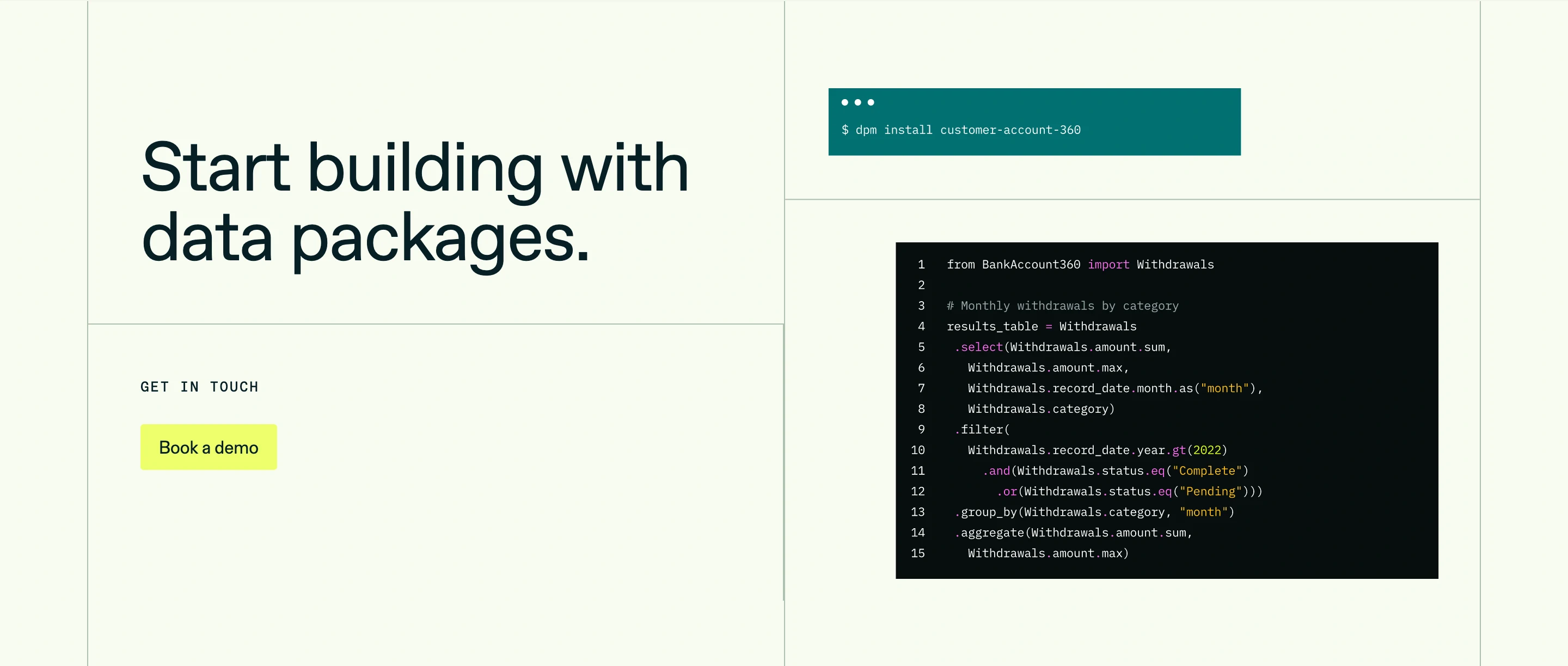 Start building with data packages.

GET IN TOUCH

Book a demo

$ dpm install customer-account-360

1 from BankAccount360 import Withdrawals
2
3 # Monthly withdrawals by category
4 results_table = Withdrawals
5 .select(Withdrawals.amount.sum,
6 Withdrawals.amount.max,
7 Withdrawals.record_date.month.as("month"),
8 Withdrawals.category)
9 .filter(
10 Withdrawals.record_date.year.gt(2022)
11 .and(Withdrawals.status.eq("Complete")
12 .or(Withdrawals.status.eq("Pending")))
13 .group_by(Withdrawals.category, "month")
14 .aggregate(Withdrawals.amount.sum,
15 Withdrawals.amount.max)